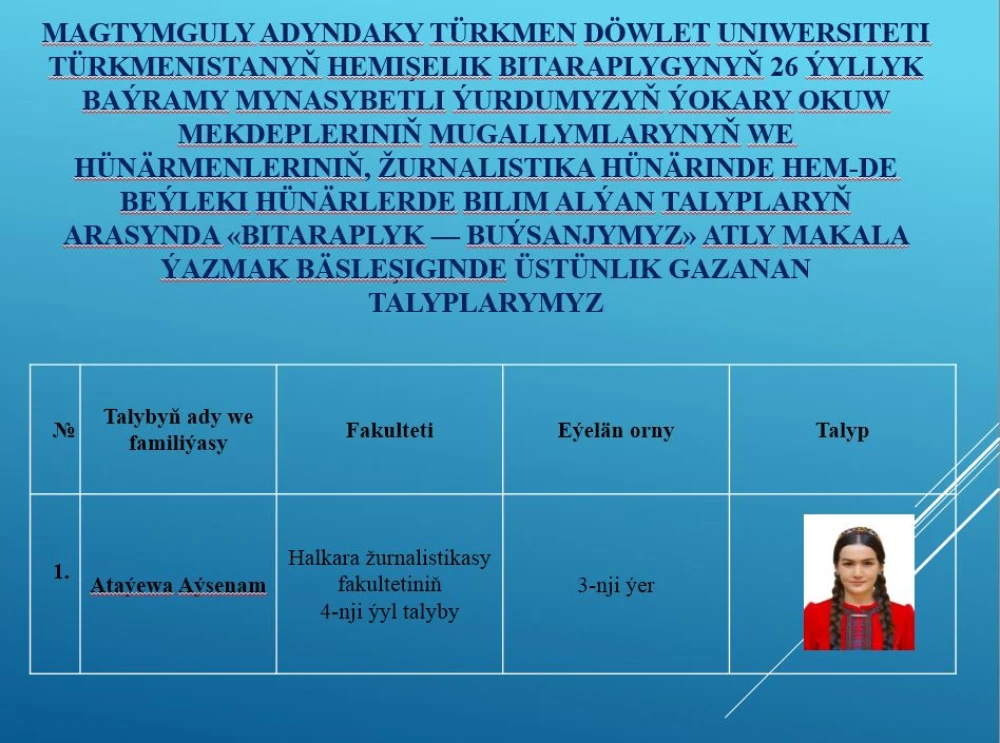 MAGTYMGULY ADYNDAKY TÜRKMEN DÖWLET UNIWERSITETI TÜRKMENISTANYŇ HEMIŞELIK BITARAPLYGYNYŇ 26 ÝYLLYK BAÝRAMY MYNASYBETLI ÝURDUMYZYŇ ÝOKARY OKUW MEKDEPLERINIŇ MUGALLYMLARYNYŇ WE HÜNÄRMENLERINIŇ, ŽURNALISTIKA HÜNÄRINDE HEM-DE BEÝLEKI HÜNÄRLERDE BILIM ALÝAN TALYPLARYŇ ARASYNDA «BITARAPLYK — BUÝSANJYMYZ» ATLY MAKALA ÝAZMAK BÄSLEŞIGINDE ÜSTÜNLIK GAZANAN TALYPLARYMYZ

| № | Talybyň ady we familiýasy | Fakulteti | Eýelän orny | Talyp |
|---|---|---|---|---|
| 1. | Ataýewa Aýsenam | Halkara žurnalistikasy fakultetiniň 4-nji ýyl talyby | 3-nji ýer | |